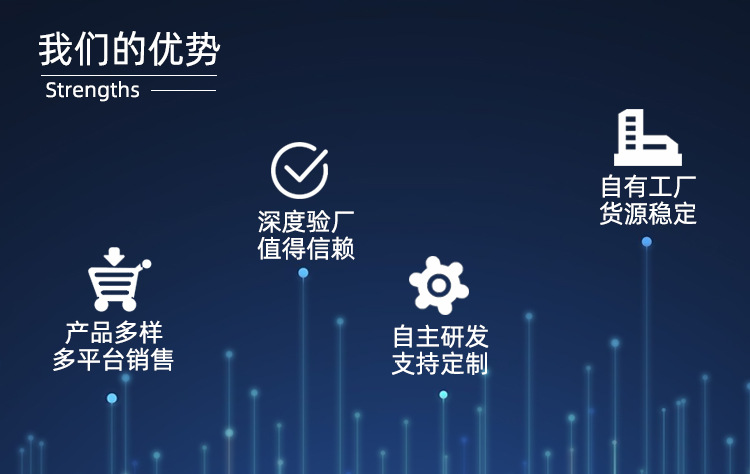 我们的优势
Strengths

产品多样
多平台销售

深度验厂
值得信赖

自主研发
支持定制

自有工厂
货源稳定